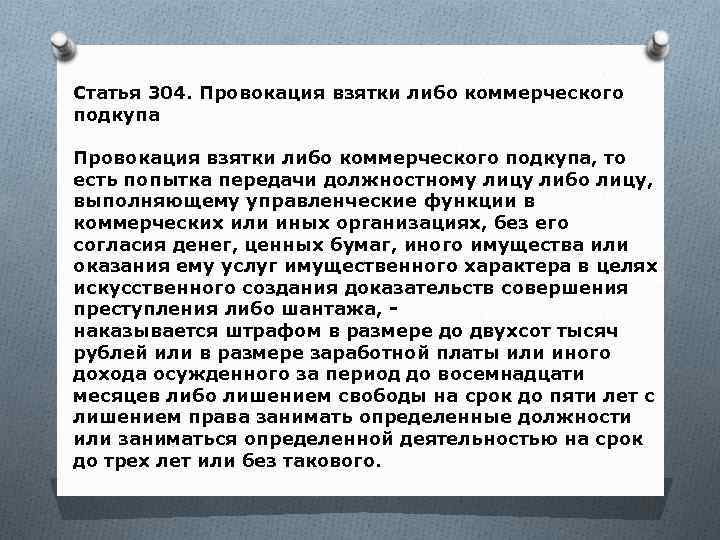 Статья 304. Провокация взятки либо коммерческого подкупа

Провокация взятки либо коммерческого подкупа, то есть попытка передачи должностному лицу либо лицу, выполняющему управленческие функции в коммерческих или иных организациях, без его согласия денег, ценных бумаг, иного имущества или оказания ему услуг имущественного характера в целях искусственного создания доказательств совершения преступления либо шантажа, -
наказывается штрафом в размере до двухсот тысяч рублей или в размере заработной платы или иного дохода осужденного за период до восемнадцати месяцев либо лишением свободы на срок до пяти лет с лишением права занимать определенные должности или заниматься определенной деятельностью на срок до трех лет или без такового.